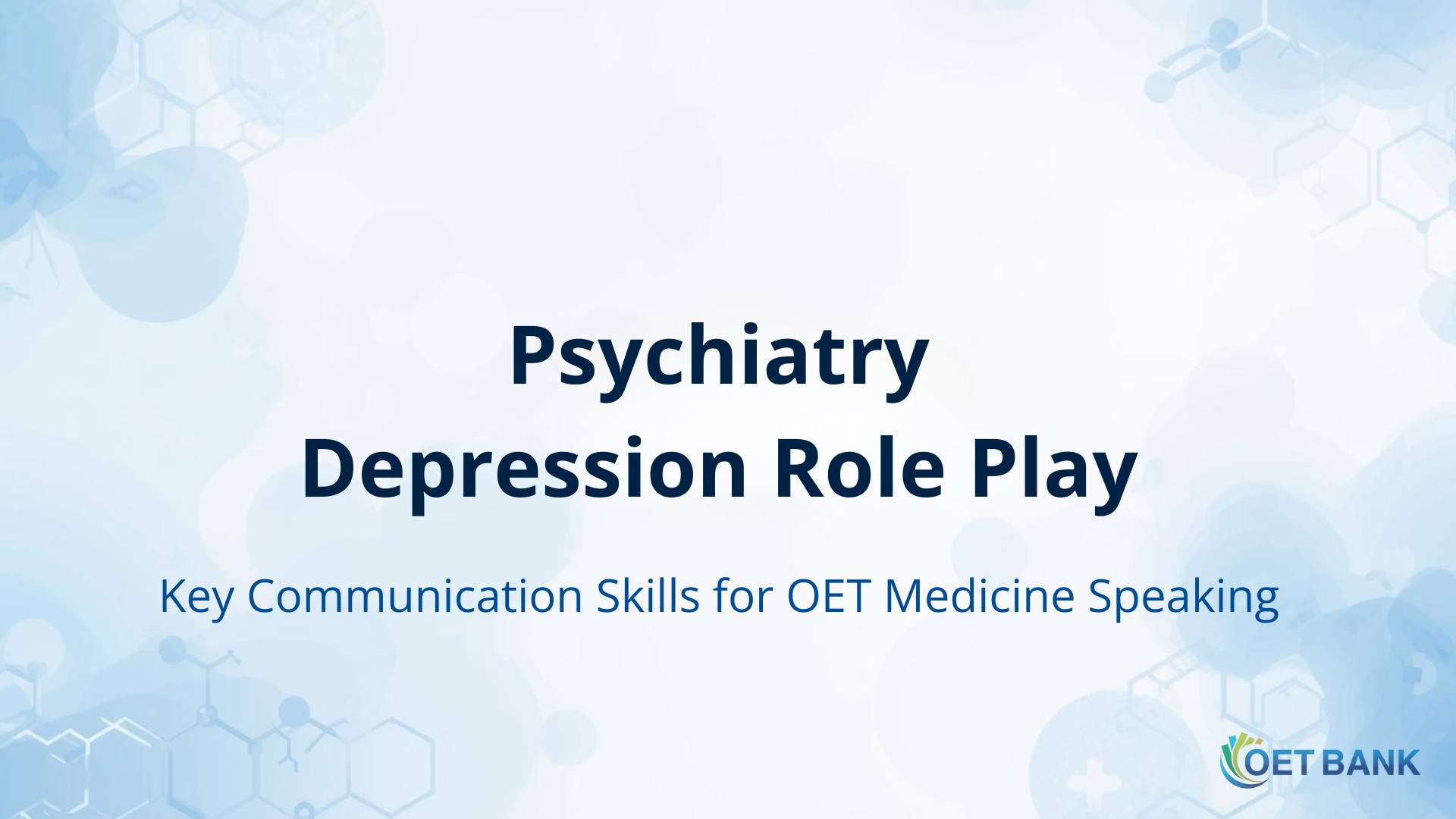 Psychiatry
Depression Role Play

Key Communication Skills for OET Medicine Speaking

OET BANK